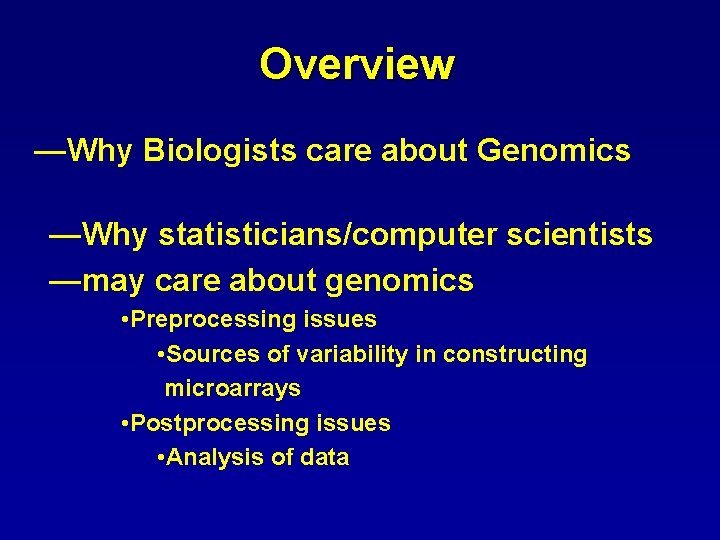 Overview

—Why Biologists care about Genomics

—Why statisticians/computer scientists
—may care about genomics

•Preprocessing issues

•Sources of variability in constructing microarrays

•Postprocessing issues

•Analysis of data